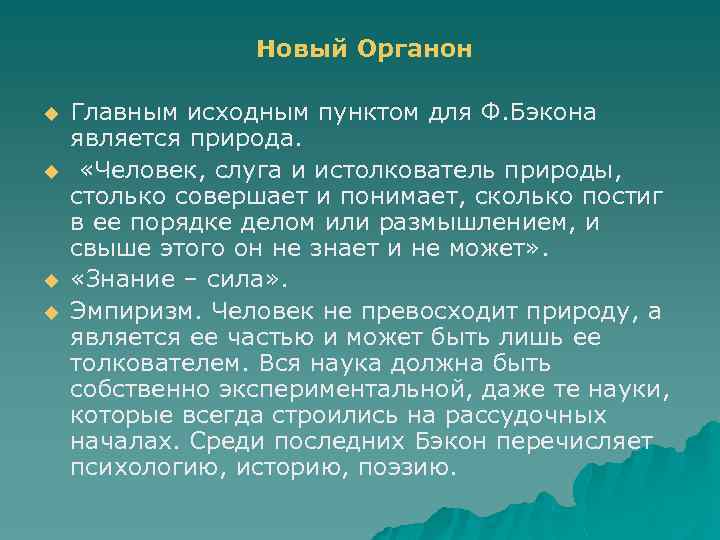 Новый Органон

Главным исходным пунктом для Ф.Бэкона является природа.

«Человек, слуга и истолкователь природы, столько совершает и понимает, сколько постиг в ее порядке делом или размышлением, и свыше этого он не знает и не может».

«Знание – сила».

Эмпиризм. Человек не превосходит природу, а является ее частью и может быть лишь ее толкователем. Вся наука должна быть собственно экспериментальной, даже те науки, которые всегда строились на рассудочных началах. Среди последних Бэкон перечисляет психологию, историю, поэзию.